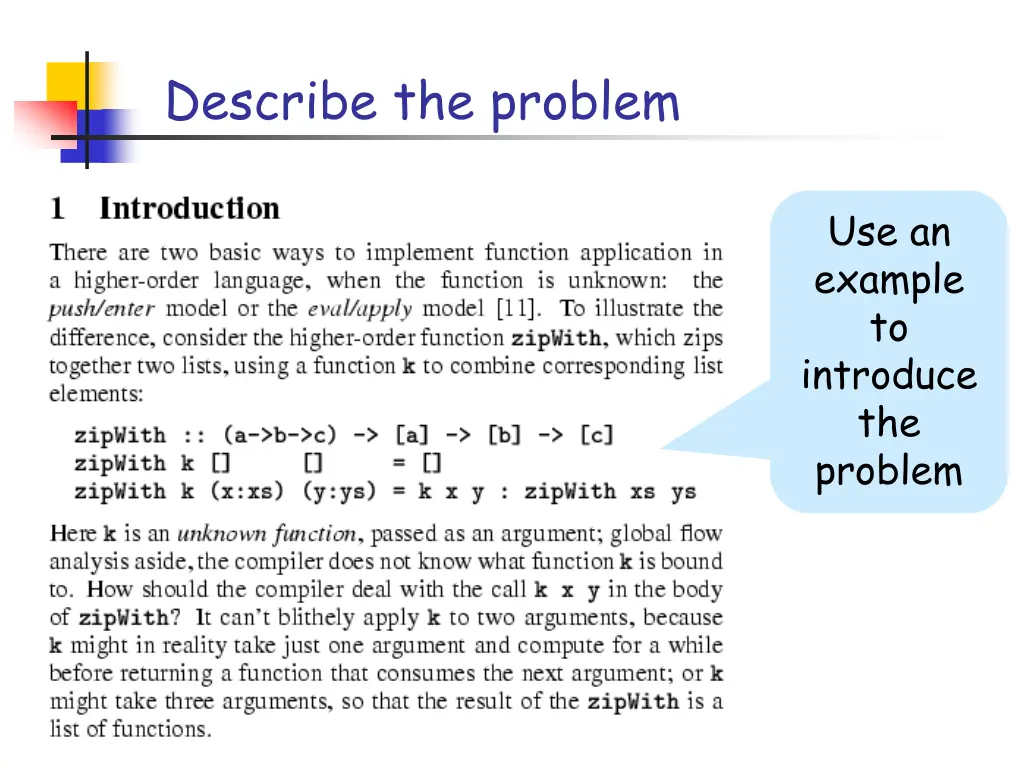 Describe the problem

1 Introduction

There are two basic ways to implement function application in a higher-order language, when the function is unknown: the push/enter model or the eval/apply model [11]. To illustrate the difference, consider the higher-order function zipWith, which zips together two lists, using a function k to combine corresponding list elements:

zipWith :: (a->b->c) -> [a] -> [b] -> [c]
zipWith k [] [] = []
zipWith k (x:xs) (y:ys) = k x y : zipWith xs ys

Here k is an unknown function, passed as an argument; global flow analysis aside, the compiler does not know what function k is bound to. How should the compiler deal with the call k x y in the body of zipWith? It can't blithely apply k to two arguments, because k might in reality take just one argument and compute for a while before returning a function that consumes the next argument; or k might take three arguments, so that the result of the zipWith is a list of functions.

Use an example to introduce the problem